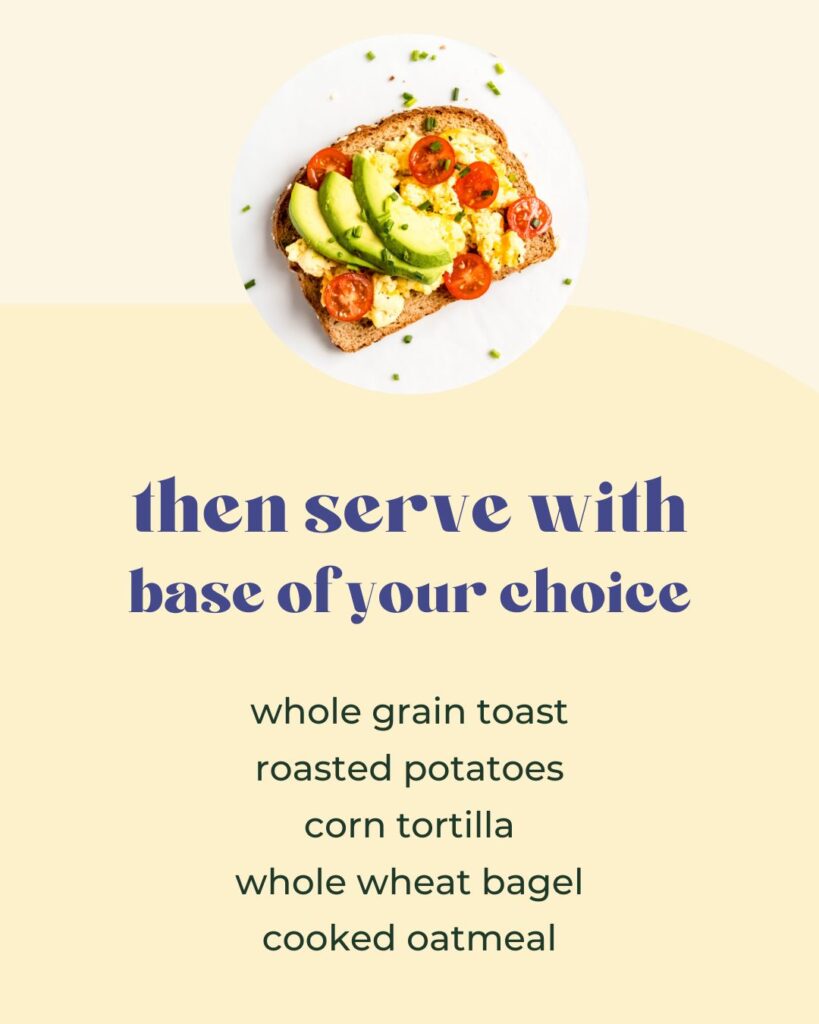 then serve with
base of your choice

whole grain toast
roasted potatoes
corn tortilla
whole wheat bagel
cooked oatmeal